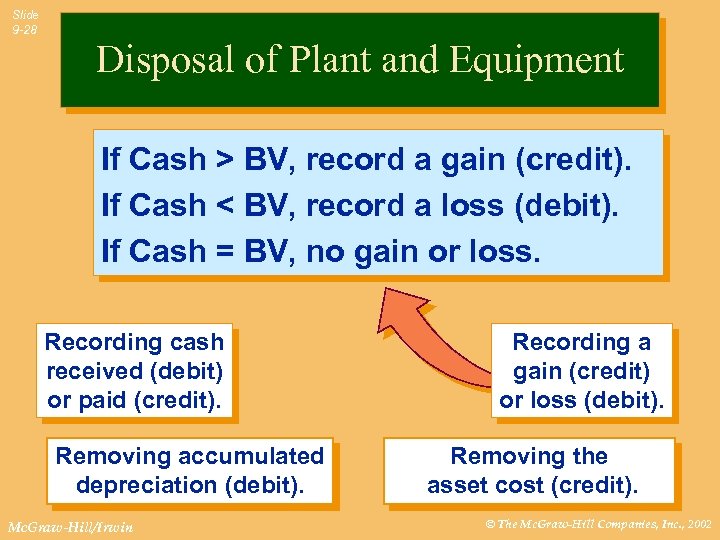 Slide 9-28

Disposal of Plant and Equipment

If Cash > BV, record a gain (credit).
If Cash < BV, record a loss (debit).
If Cash = BV, no gain or loss.

Recording cash received (debit) or paid (credit).

Recording a gain (credit) or loss (debit).

Removing accumulated depreciation (debit).

Removing the asset cost (credit).

McGraw-Hill/Irwin

© The McGraw-Hill Companies, Inc., 2002